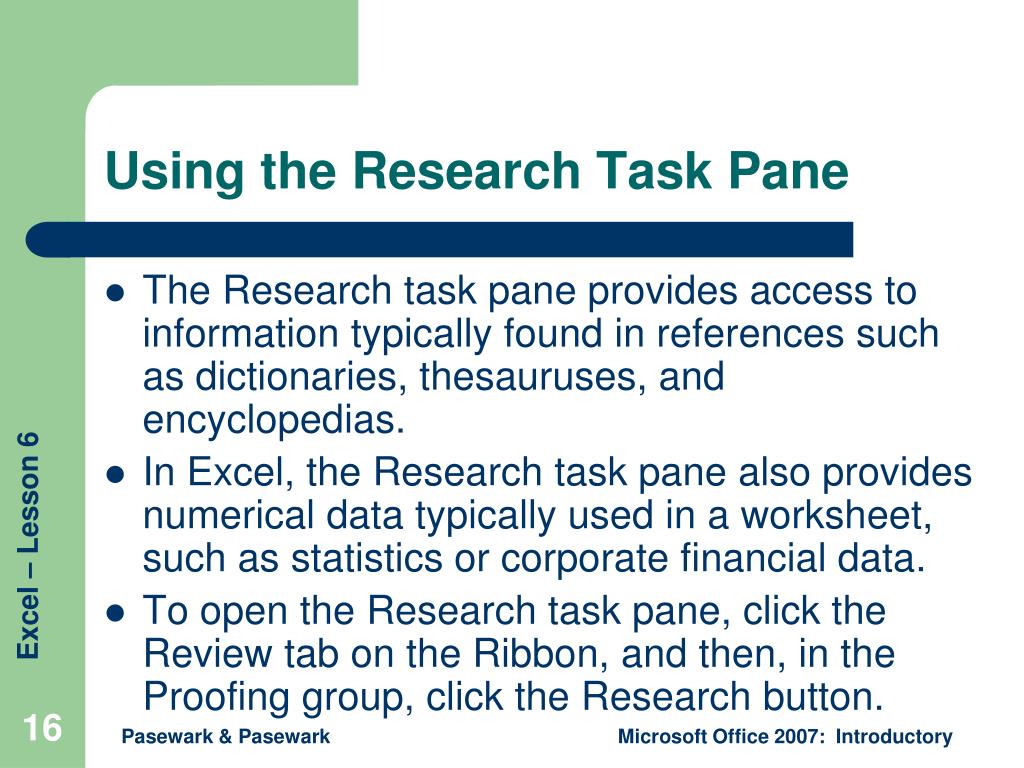 Using the Research Task Pane

- The Research task pane provides access to information typically found in references such as dictionaries, thesauruses, and encyclopedias.
- In Excel, the Research task pane also provides numerical data typically used in a worksheet, such as statistics or corporate financial data.
- To open the Research task pane, click the Review tab on the Ribbon, and then, in the Proofing group, click the Research button.

Excel – Lesson 6

16

Pasewark & Pasewark

Microsoft Office 2007: Introductory